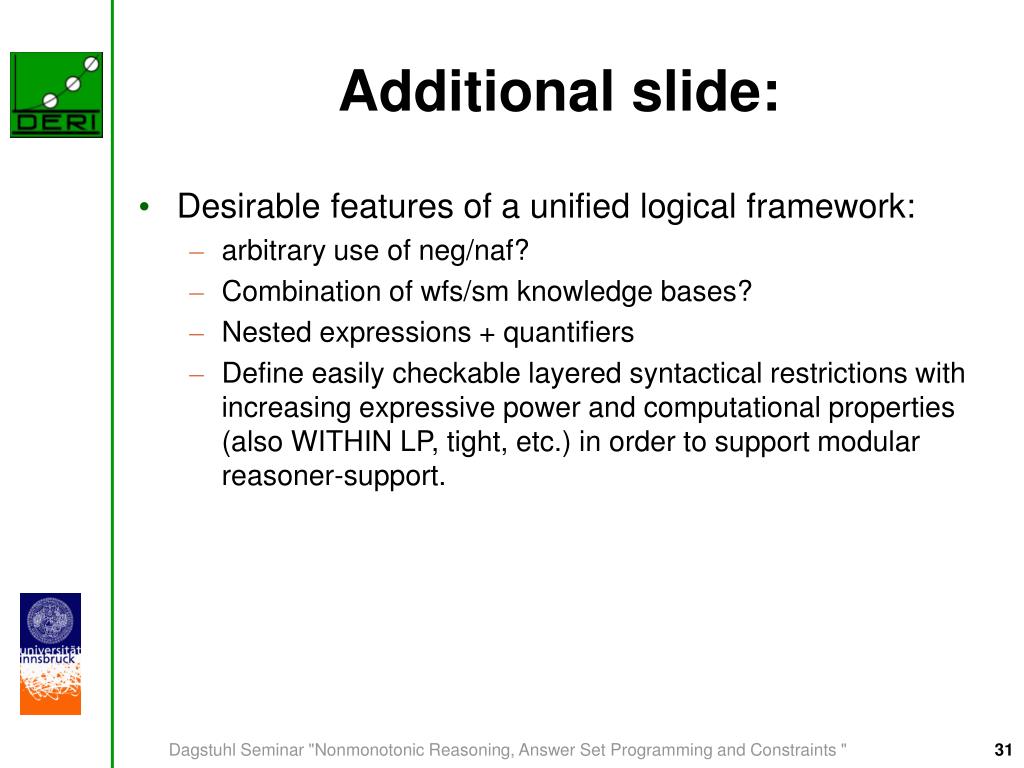 DERI

Additional slide:

• Desirable features of a unified logical framework:
– arbitrary use of neg/naf?
– Combination of wfs/sm knowledge bases?
– Nested expressions + quantifiers
– Define easily checkable layered syntactical restrictions with increasing expressive power and computational properties (also WITHIN LP, tight, etc.) in order to support modular reasoner-support.

universität innsbruck

Dagstuhl Seminar "Nonmonotonic Reasoning, Answer Set Programming and Constraints " 31